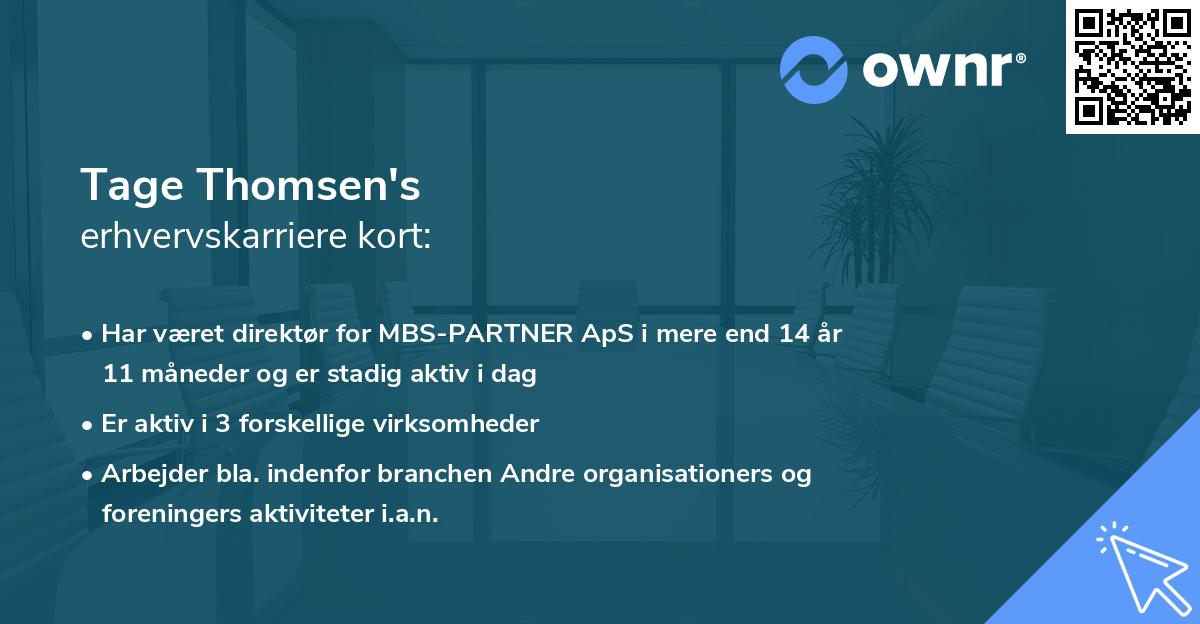 ownr®

Tage Thomsen's
erhvervskarriere kort:

• Har været direktør for MBS-PARTNER ApS i mere end 14 år 11 måneder og er stadig aktiv i dag

• Er aktiv i 3 forskellige virksomheder

• Arbejder bla. indenfor branchen Andre organisationers og foreningers aktiviteter i.a.n.